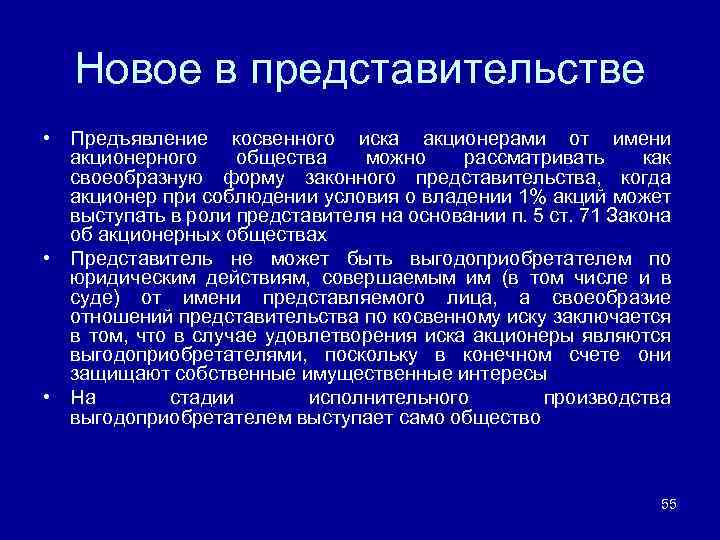 Новое в представительстве

• Предъявление косвенного иска акционерами от имени акционерного общества можно рассматривать как своеобразную форму законного представительства, когда акционер при соблюдении условия о владении 1% акций может выступать в роли представителя на основании п. 5 ст. 71 Закона об акционерных обществах

• Представитель не может быть выгодоприобретателем по юридическим действиям, совершаемым им (в том числе и в суде) от имени представляемого лица, а своеобразие отношений представительства по косвенному иску заключается в том, что в случае удовлетворения иска акционеры являются выгодоприобретателями, поскольку в конечном счете они защищают собственные имущественные интересы

• На стадии исполнительного производства выгодоприобретателем выступает само общество

55